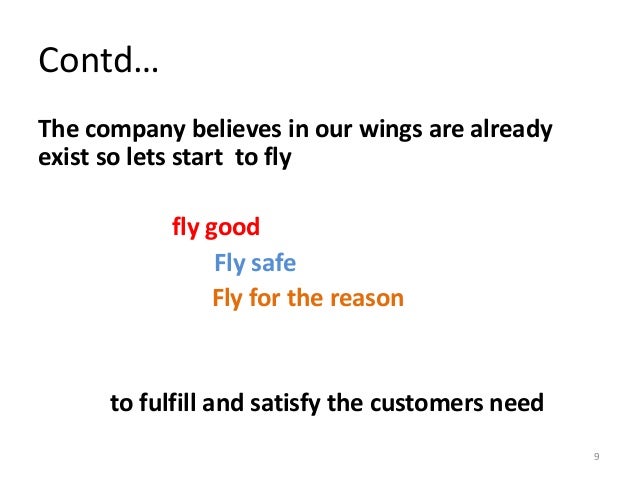 Contd…

The company believes in our wings are already exist so lets start to fly

fly good

Fly safe

Fly for the reason

to fulfill and satisfy the customers need

9